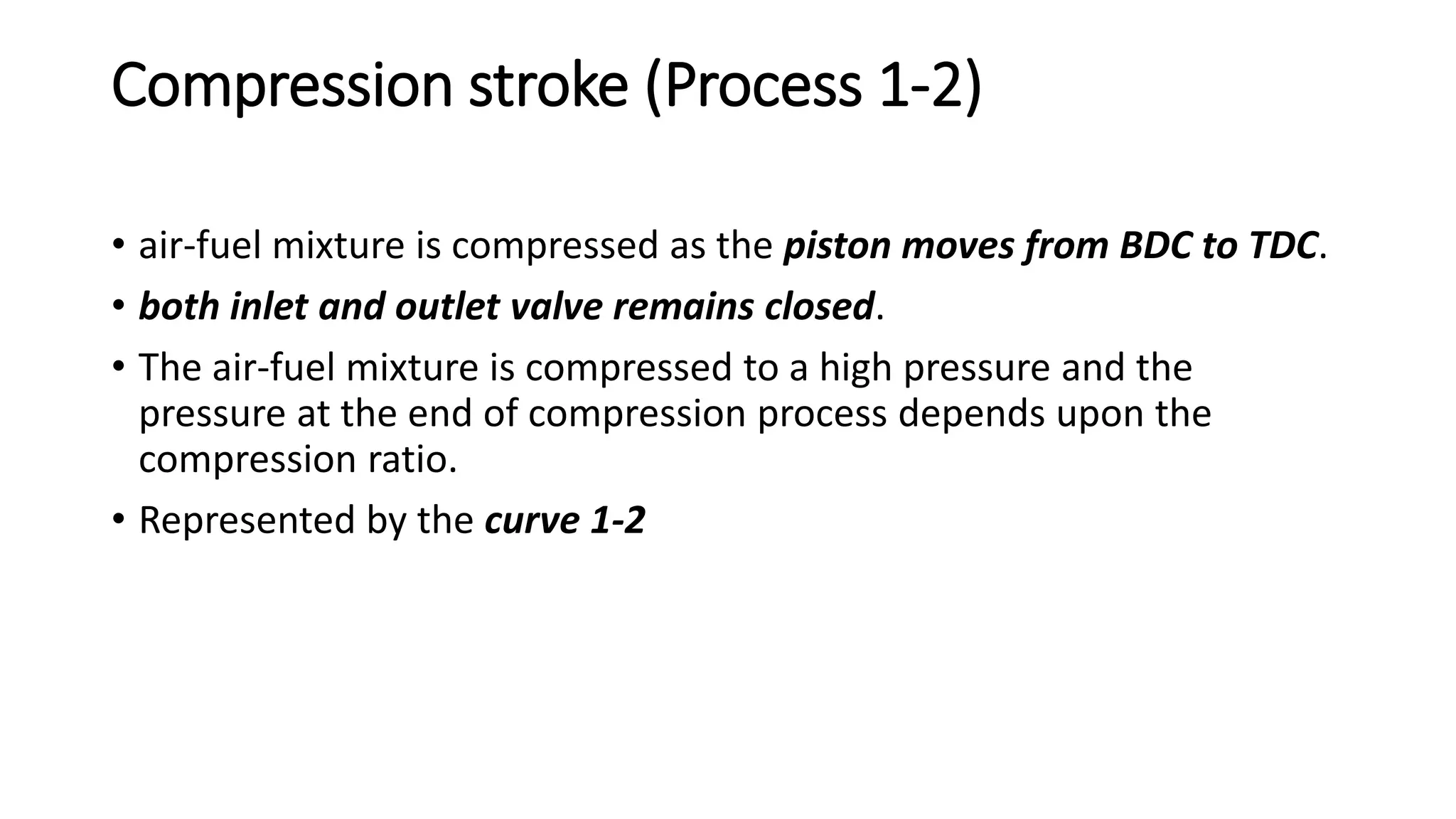 Compression stroke (Process 1-2)

• air-fuel mixture is compressed as the piston moves from BDC to TDC.

• both inlet and outlet valve remains closed.

• The air-fuel mixture is compressed to a high pressure and the pressure at the end of compression process depends upon the compression ratio.

• Represented by the curve 1-2